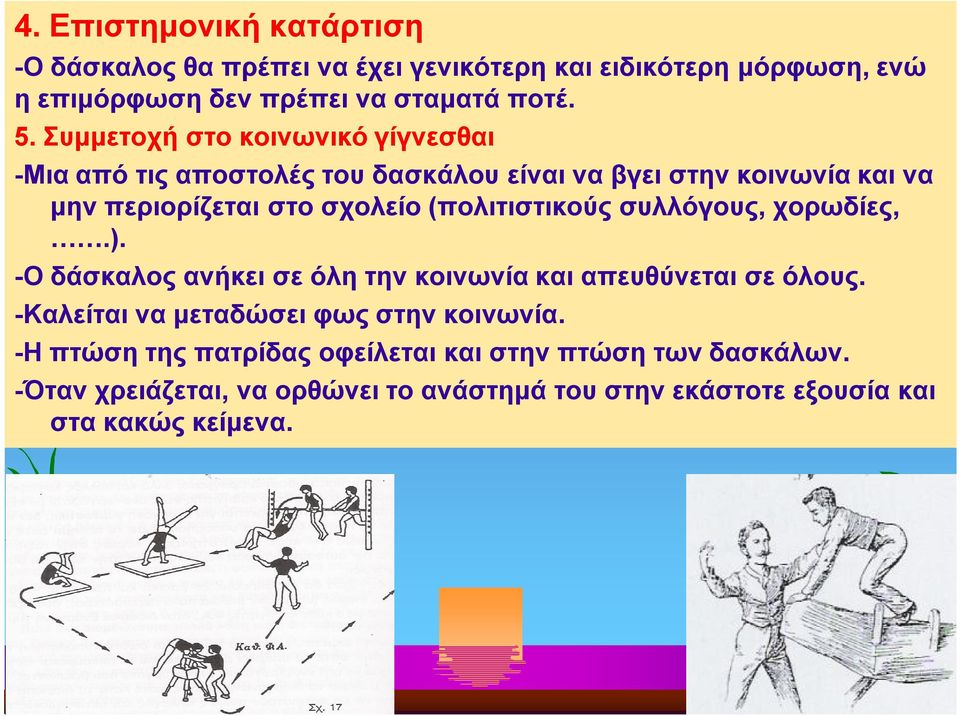 4. Επιστημονική κατάρτιση

-Ο δάσκαλος θα πρέπει να έχει γενικότερη και ειδικότερη μόρφωση, ενώ η επιμόρφωση δεν πρέπει να σταματά ποτέ.

5. Συμμετοχή στο κοινωνικό γίγνεσθαι

-Μια από τις αποστολές του δασκάλου είναι να βγει στην κοινωνία και να μην περιορίζεται στο σχολείο (πολιτιστικούς συλλόγους, χορωδίες, …….).

-Ο δάσκαλος ανήκει σε όλη την κοινωνία και απευθύνεται σε όλους.

-Καλείται να μεταδώσει φως στην κοινωνία.

-Η πτώση της πατρίδας οφείλεται και στην πτώση των δασκάλων.

-Όταν χρειάζεται, να ορθώνει το ανάστημά του στην εκάστοτε εξουσία και στα κακώς κείμενα.

Καθ. Φ.Α.

Σχ. 17